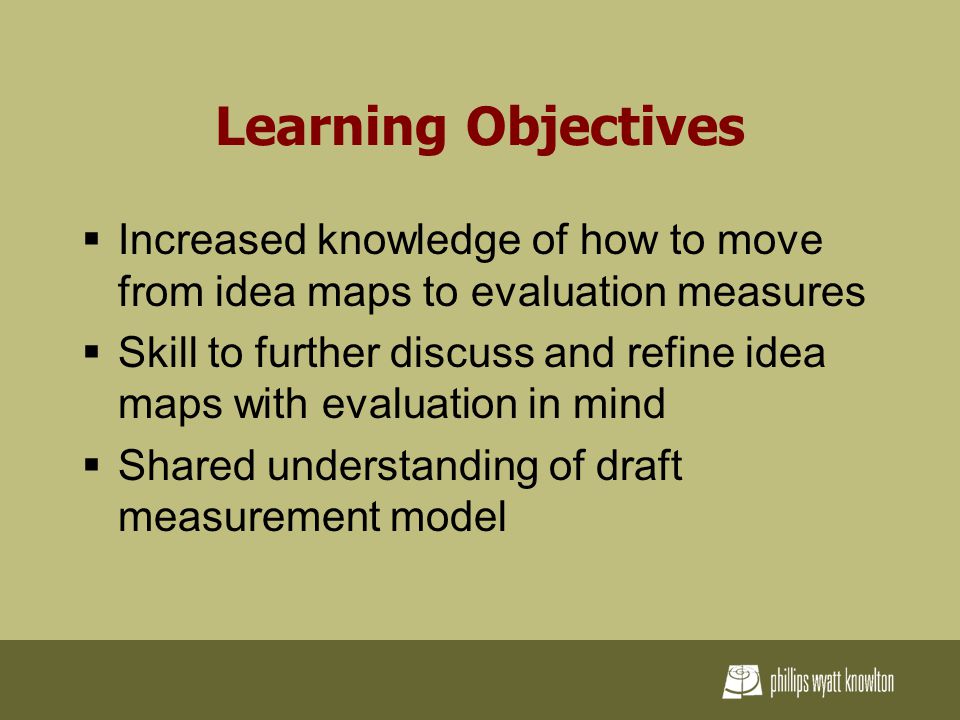 Learning Objectives

▪ Increased knowledge of how to move from idea maps to evaluation measures

▪ Skill to further discuss and refine idea maps with evaluation in mind

▪ Shared understanding of draft measurement model

phillips wyatt knowlton